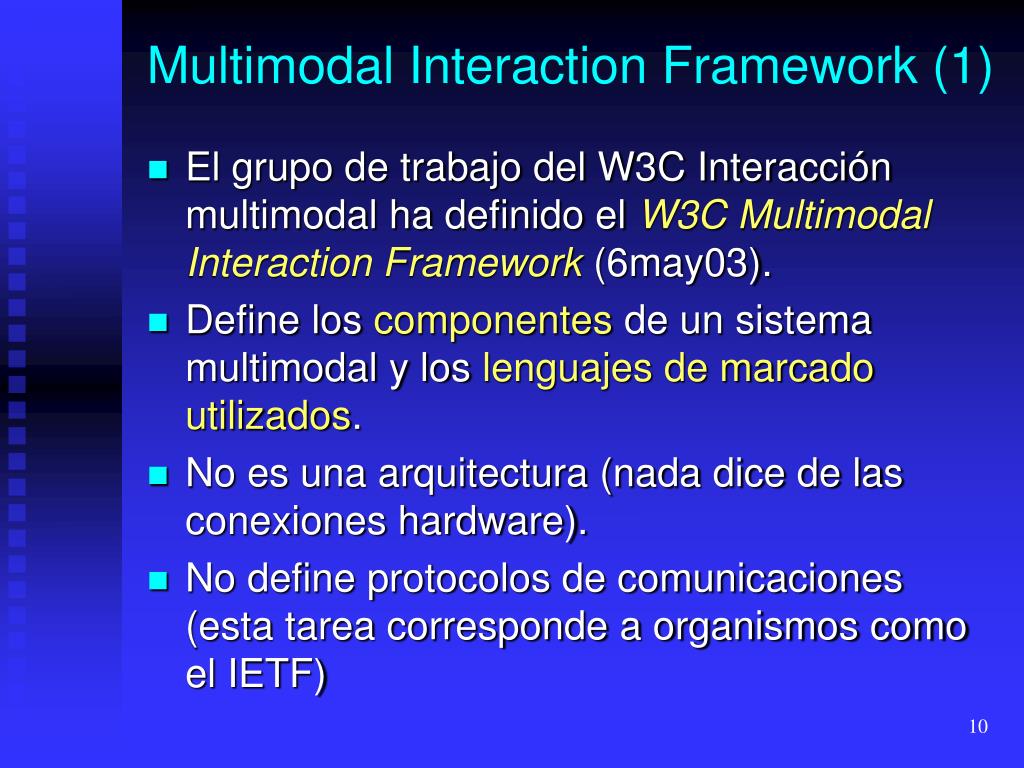 Multimodal Interaction Framework (1)

- El grupo de trabajo del W3C Interacción multimodal ha definido el W3C Multimodal Interaction Framework (6may03).
- Define los componentes de un sistema multimodal y los lenguajes de marcado utilizados.
- No es una arquitectura (nada dice de las conexiones hardware).
- No define protocolos de comunicaciones (esta tarea corresponde a organismos como el IETF)

10